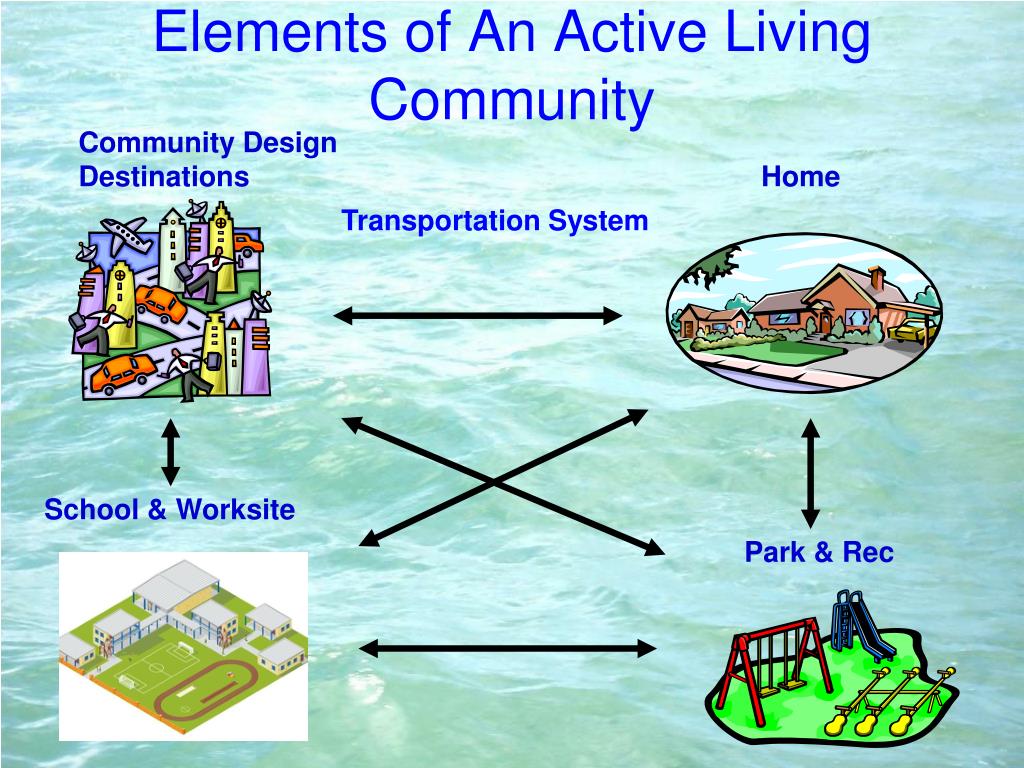 Elements of An Active Living Community

Community Design
Destinations

Home

Transportation System

School & Worksite

Park & Rec